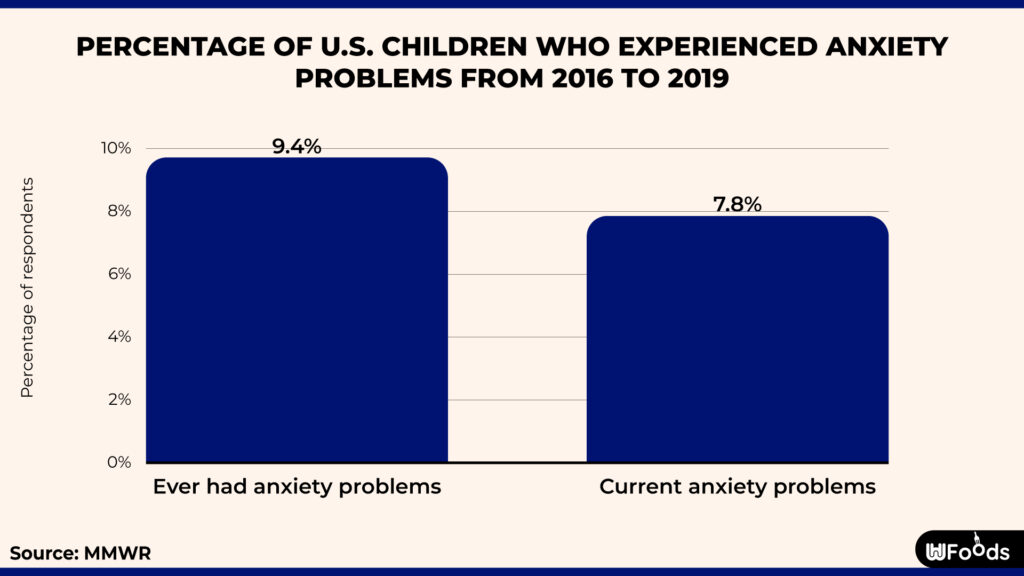 PERCENTAGE OF U.S. CHILDREN WHO EXPERIENCED ANXIETY PROBLEMS FROM 2016 TO 2019

Percentage of respondents

10%
8%
6%
4%
2%
0%

9.4%
7.8%

Ever had anxiety problems
Current anxiety problems

Source: MMWR

WFoods